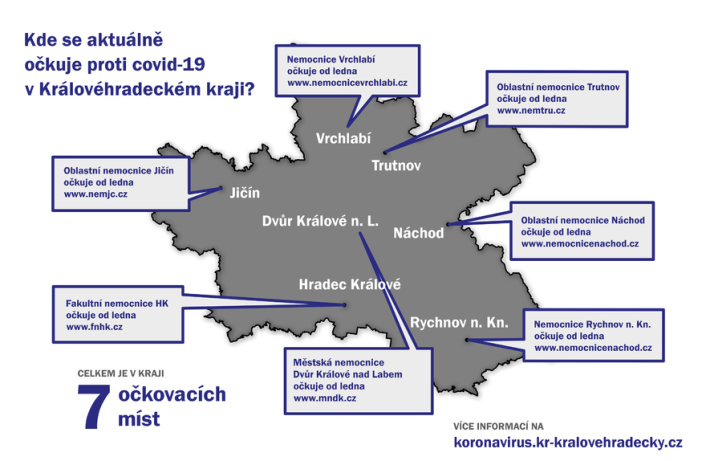 Kde se aktuálně očkuje proti covid-19 v Královéhradeckém kraji?

Nemocnice Vrchlabí
očkuje od ledna
www.nemocnicevrchlabi.cz

Oblastní nemocnice Trutnov
očkuje od ledna
www.nemtru.cz

Vrchlabí

Trutnov

Oblastní nemocnice Jičín
očkuje od ledna
www.nemjc.cz

Jičín

Dvůr Králové n. L.

Náchod

Oblastní nemocnice Náchod
očkuje od ledna
www.nemocnicenachod.cz

Hradec Králové

Fakultní nemocnice HK
očkuje od ledna
www.fnhk.cz

Rychnov n. Kn.

Nemocnice Rychnov n. Kn.
očkuje od ledna
www.nemocnicenachod.cz

Městská nemocnice
Dvůr Králové nad Labem
očkuje od ledna
www.mndk.cz

CELKEM JE V KRAJI
7 očkovacích míst

VÍCE INFORMACÍ NA
koronavirus.kr-kralovehradecky.cz